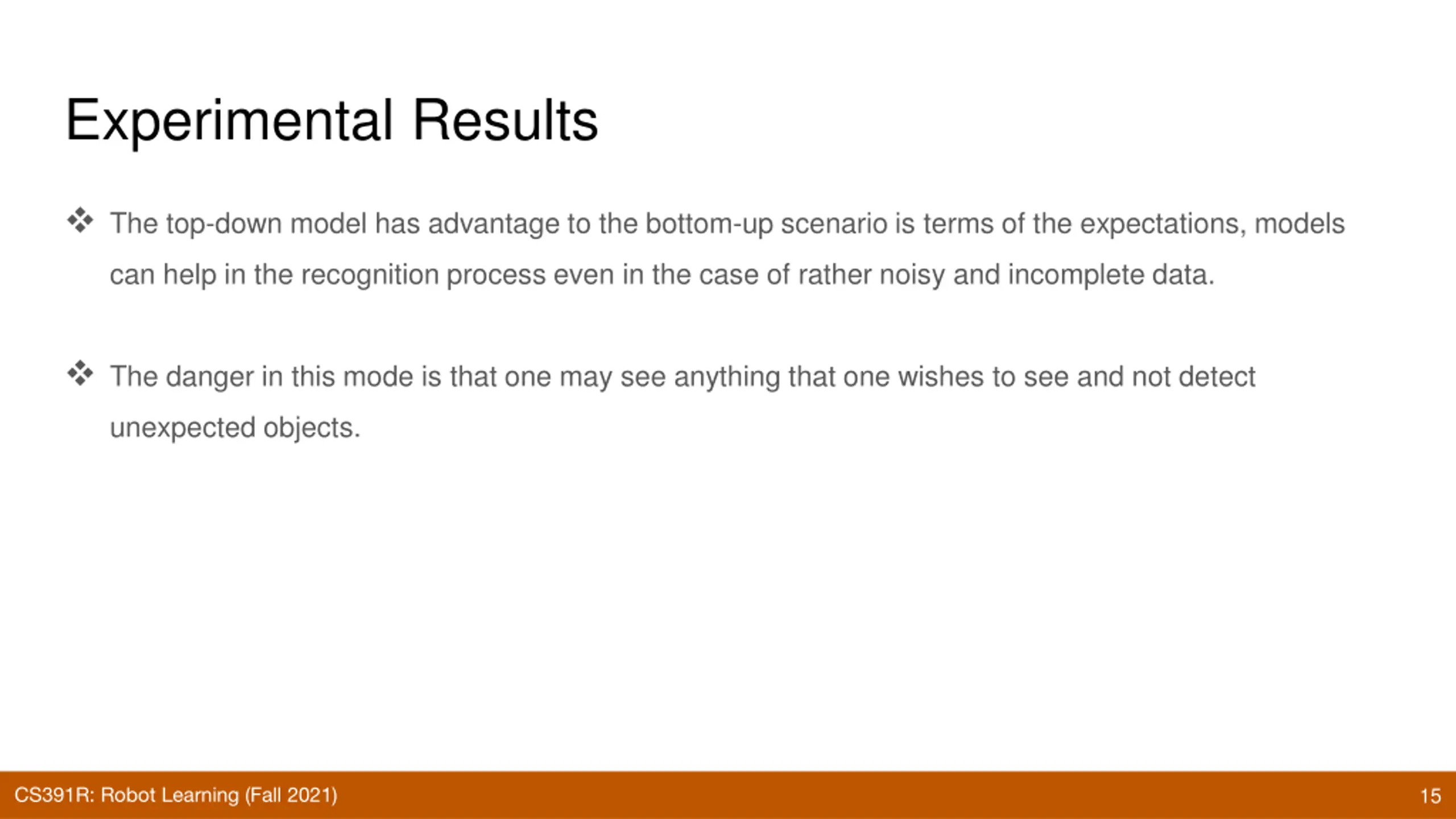 Experimental Results

❖ The top-down model has advantage to the bottom-up scenario is terms of the expectations, models can help in the recognition process even in the case of rather noisy and incomplete data.

❖ The danger in this mode is that one may see anything that one wishes to see and not detect unexpected objects.

CS391R: Robot Learning (Fall 2021)

15